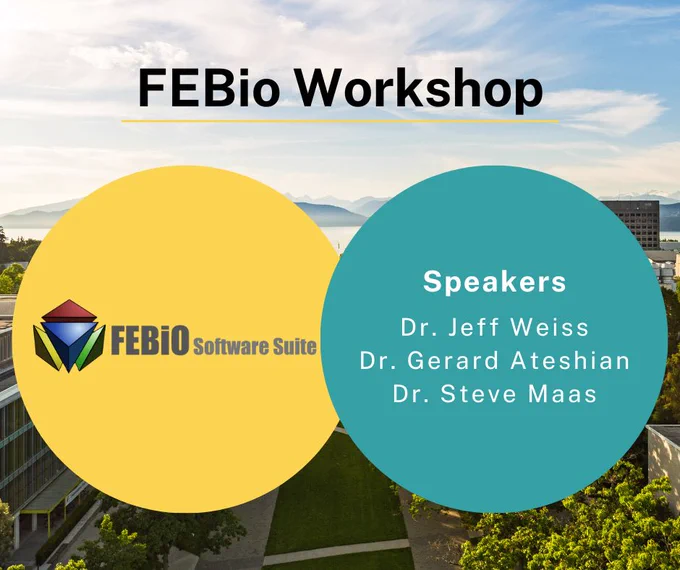 FEBio Workshop

FEBiO Software Suite

Speakers

Dr. Jeff Weiss
Dr. Gerard Ateshian
Dr. Steve Maas